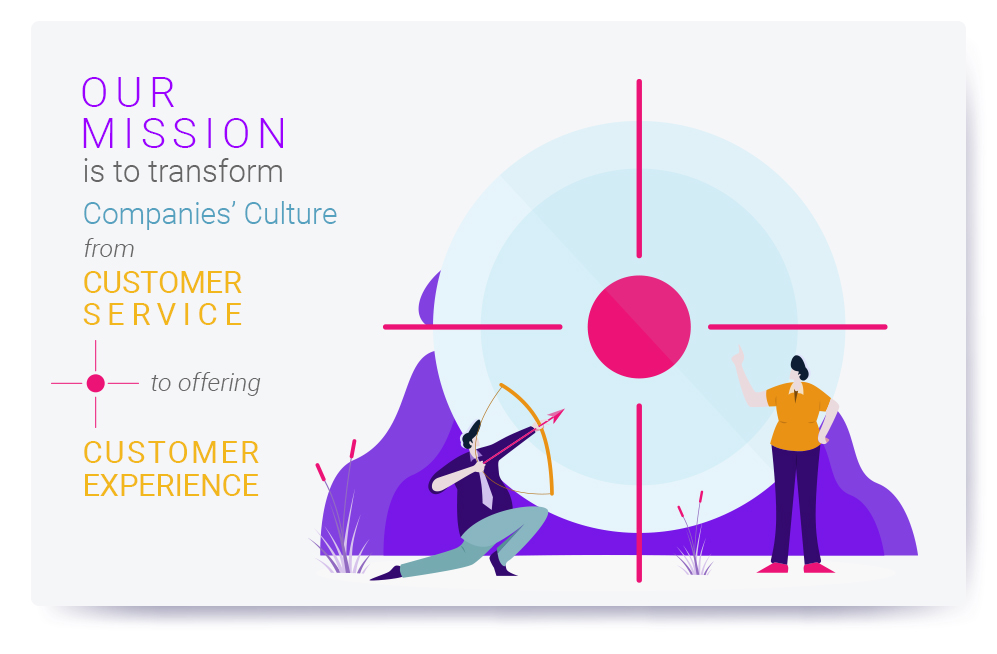 OUR MISSION is to transform Companies' Culture from CUSTOMER SERVICE

to offering

CUSTOMER EXPERIENCE